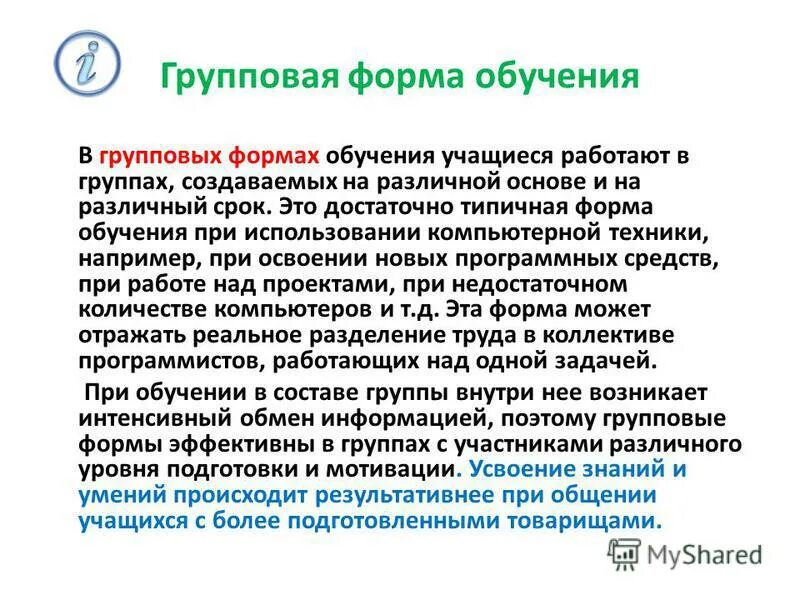 i

Групповая форма обучения

В групповых формах обучения учащиеся работают в группах, создаваемых на различной основе и на различный срок. Это достаточно типичная форма обучения при использовании компьютерной техники, например, при освоении новых программных средств, при работе над проектами, при недостаточном количестве компьютеров и т.д. Эта форма может отражать реальное разделение труда в коллективе программистов, работающих над одной задачей.

При обучении в составе группы внутри нее возникает интенсивный обмен информацией, поэтому групповые формы эффективны в группах с участниками различного уровня подготовки и мотивации. Усвоение знаний и умений происходит результативнее при общении учащихся с более подготовленными товарищами.

MyShared